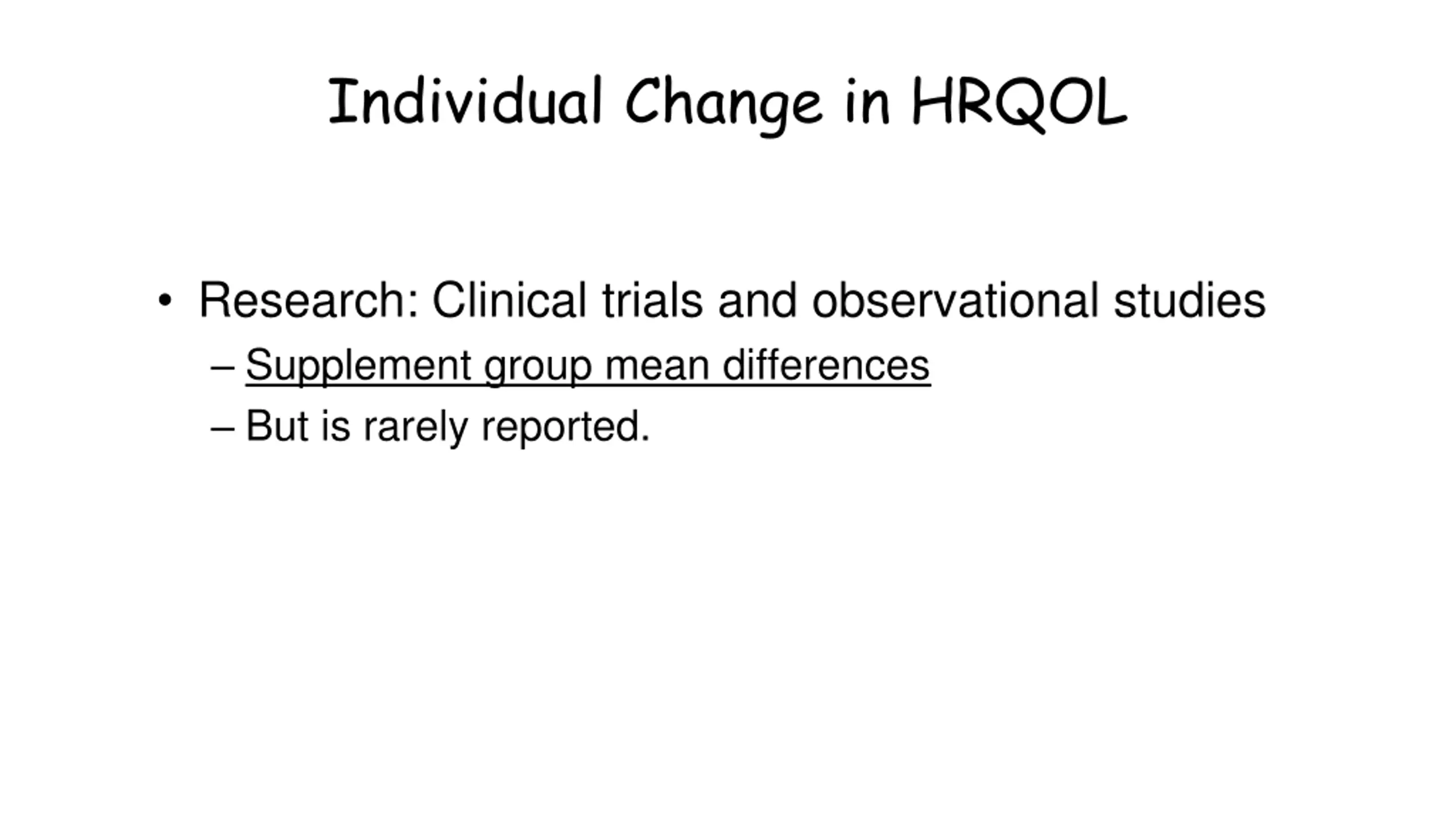 Individual Change in HRQOL

• Research: Clinical trials and observational studies
– Supplement group mean differences
– But is rarely reported.